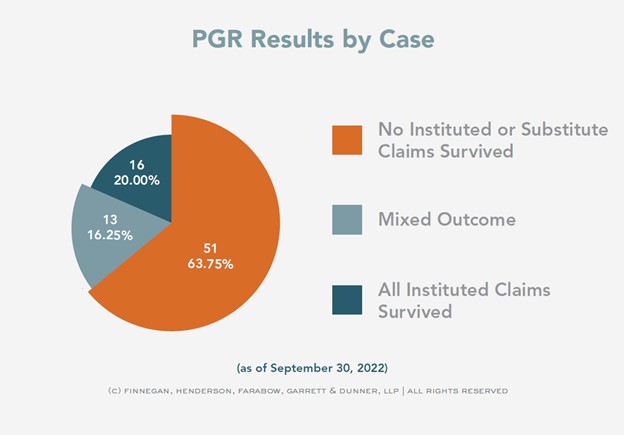 PGR Results by Case

16
20.00%

13
16.25%

51
63.75%

No Instituted or Substitute Claims Survived

Mixed Outcome

All Instituted Claims Survived

(as of September 30, 2022)

(C) FINNEGAN, HENDERSON, FARABOW, GARRETT & DUNNER, LLP | ALL RIGHTS RESERVED